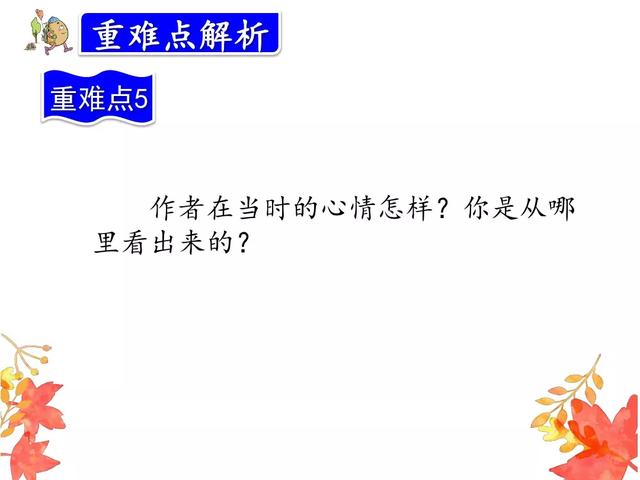 重难点解析

重难点5

作者在当时的心情怎样？你是从哪里看出来的？